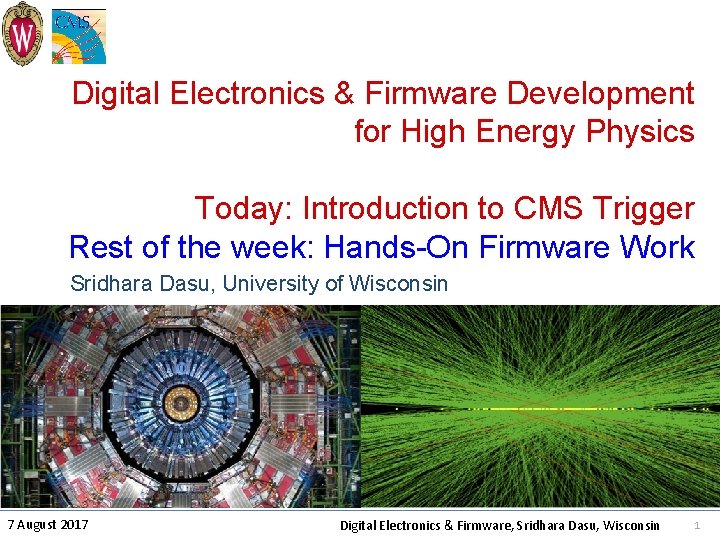 W CMS

Digital Electronics & Firmware Development for High Energy Physics

Today: Introduction to CMS Trigger
Rest of the week: Hands-On Firmware Work
Sridhara Dasu, University of Wisconsin

7 August 2017 Digital Electronics & Firmware, Sridhara Dasu, Wisconsin 1